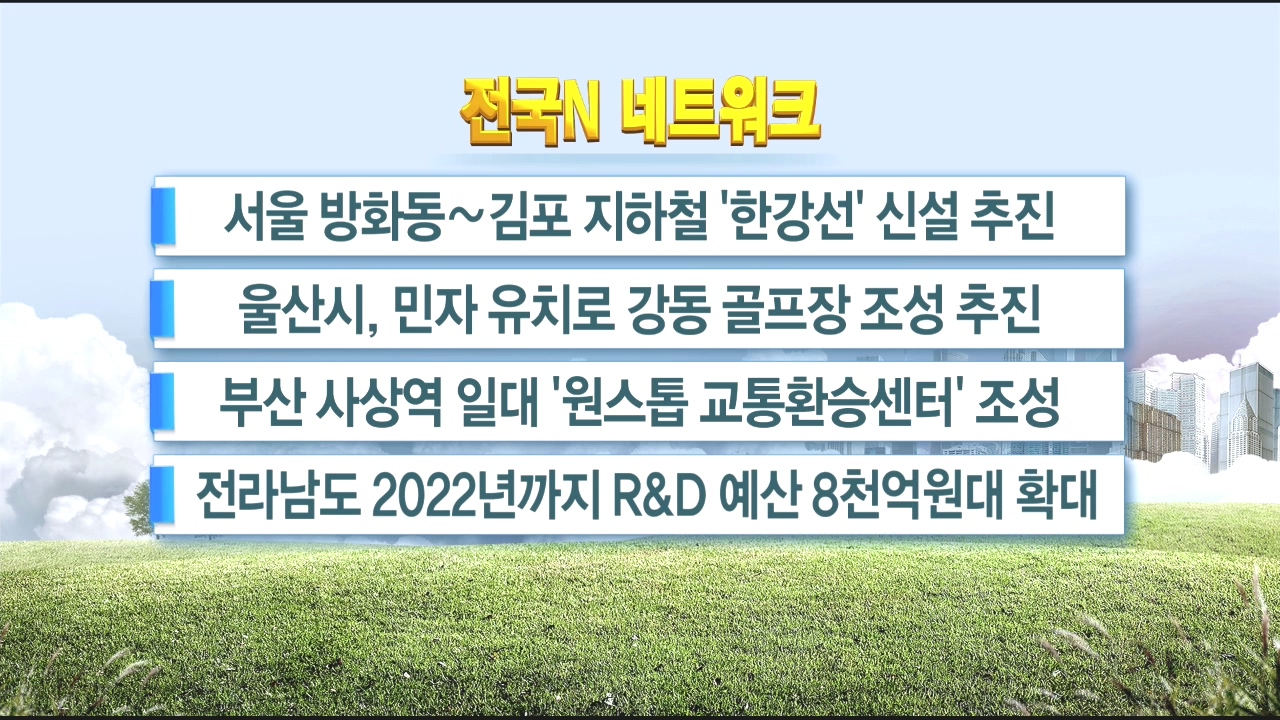 전국N 네트워크

서울 방화동~김포 지하철 '한강선' 신설 추진

울산시, 민자 유치로 강동 골프장 조성 추진

부산 사상역 일대 '원스톱 교통환승센터' 조성

전라남도 2022년까지 R&D 예산 8천억원대 확대